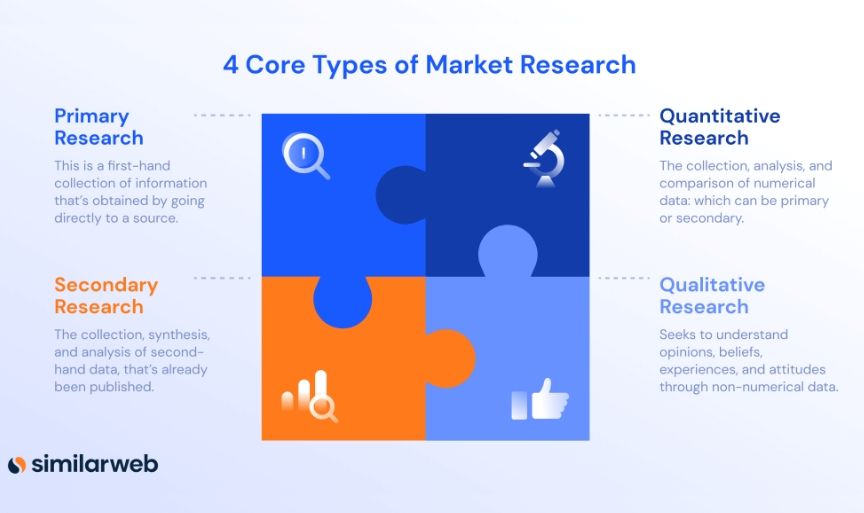 4 Core Types of Market Research

Primary Research

This is a first-hand collection of information that's obtained by going directly to a source.

Secondary Research

The collection, synthesis, and analysis of second-hand data, that's already been published.

Quantitative Research

The collection, analysis, and comparison of numerical data: which can be primary or secondary.

Qualitative Research

Seeks to understand opinions, beliefs, experiences, and attitudes through non-numerical data.

similarweb